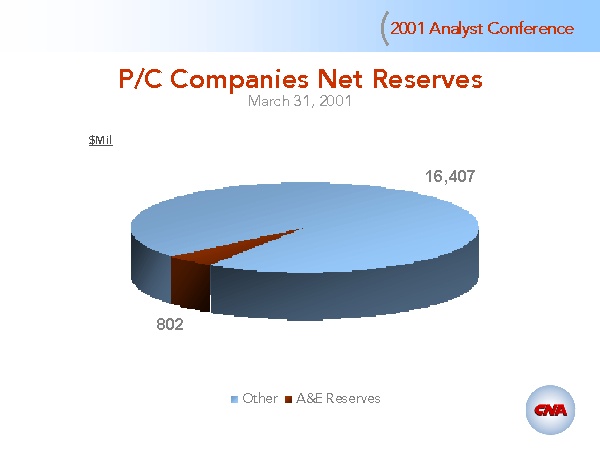 2001 Analyst Conference

P/C Companies Net Reserves
March 31, 2001

$Mil

16,407

802

Other A&E Reserves

CNA